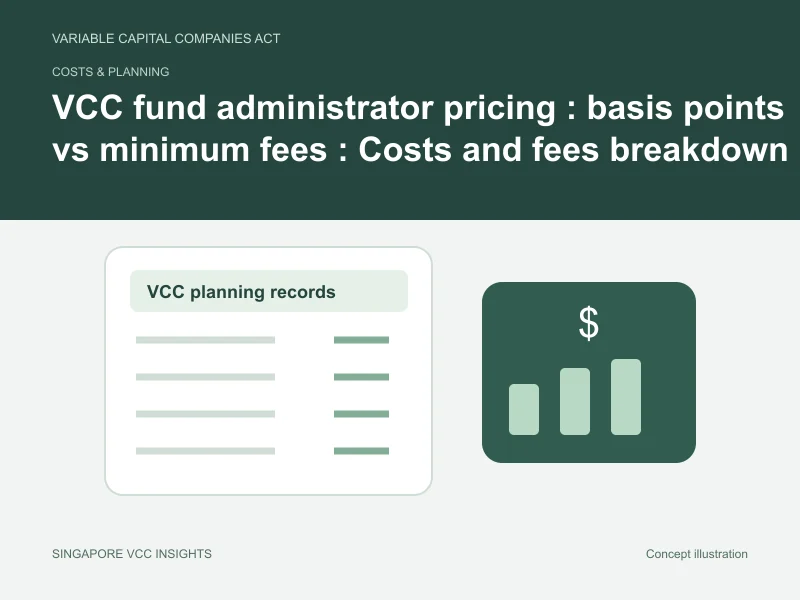 VARIABLE CAPITAL COMPANIES ACT

COSTS & PLANNING

VCC fund administrator pricing : basis points vs minimum fees : Costs and fees breakdown

VCC planning records

$

SINGAPORE VCC INSIGHTS

Concept illustration